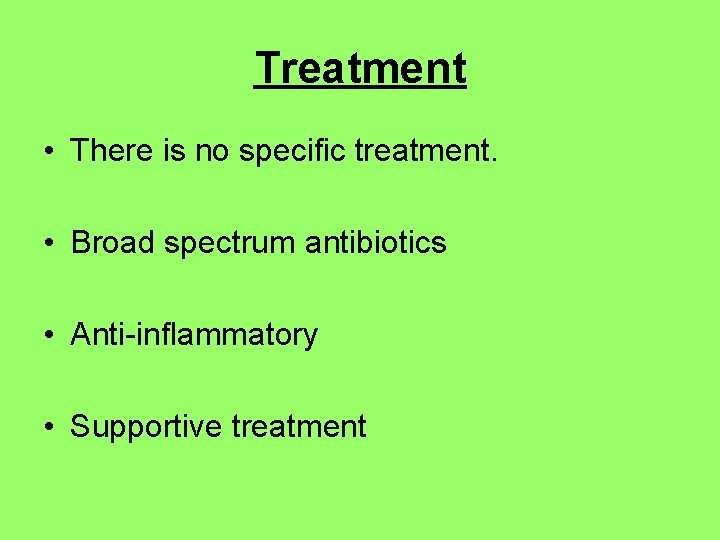 Treatment

• There is no specific treatment.

• Broad spectrum antibiotics

• Anti-inflammatory

• Supportive treatment